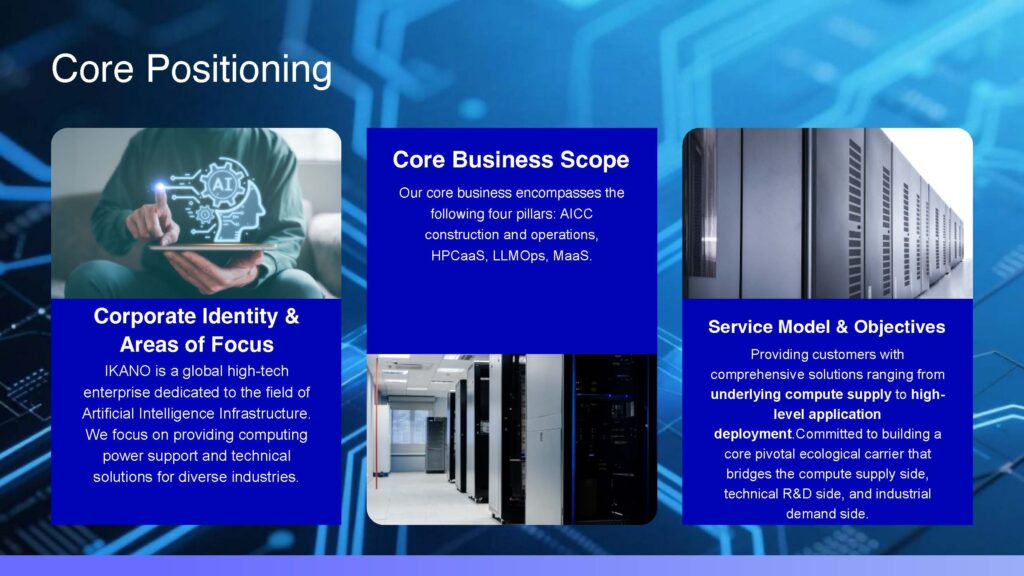 Core Positioning

AI

Corporate Identity & Areas of Focus

IKANO is a global high-tech enterprise dedicated to the field of Artificial Intelligence Infrastructure. We focus on providing computing power support and technical solutions for diverse industries.

Core Business Scope

Our core business encompasses the following four pillars: AICC construction and operations, HPCaaS, LLMOps, MaaS.

Service Model & Objectives

Providing customers with comprehensive solutions ranging from underlying compute supply to high-level application deployment.Committed to building a core pivotal ecological carrier that bridges the compute supply side, technical R&D side, and industrial demand side.